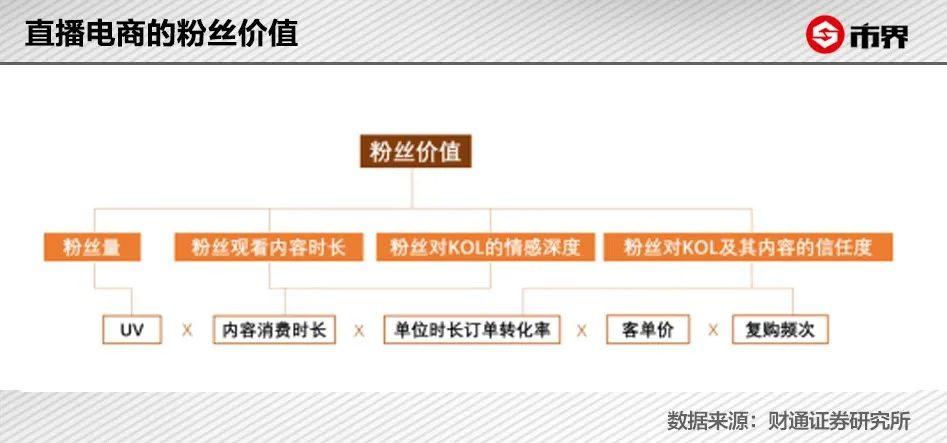 直播电商的粉丝价值

市界

粉丝价值

粉丝量

粉丝观看内容时长

粉丝对KOL的情感深度

粉丝对KOL及其内容的信任度

UV X 内容消费时长 X 单位时长订单转化率 X 客单价 X 复购频次

数据来源：财通证券研究所